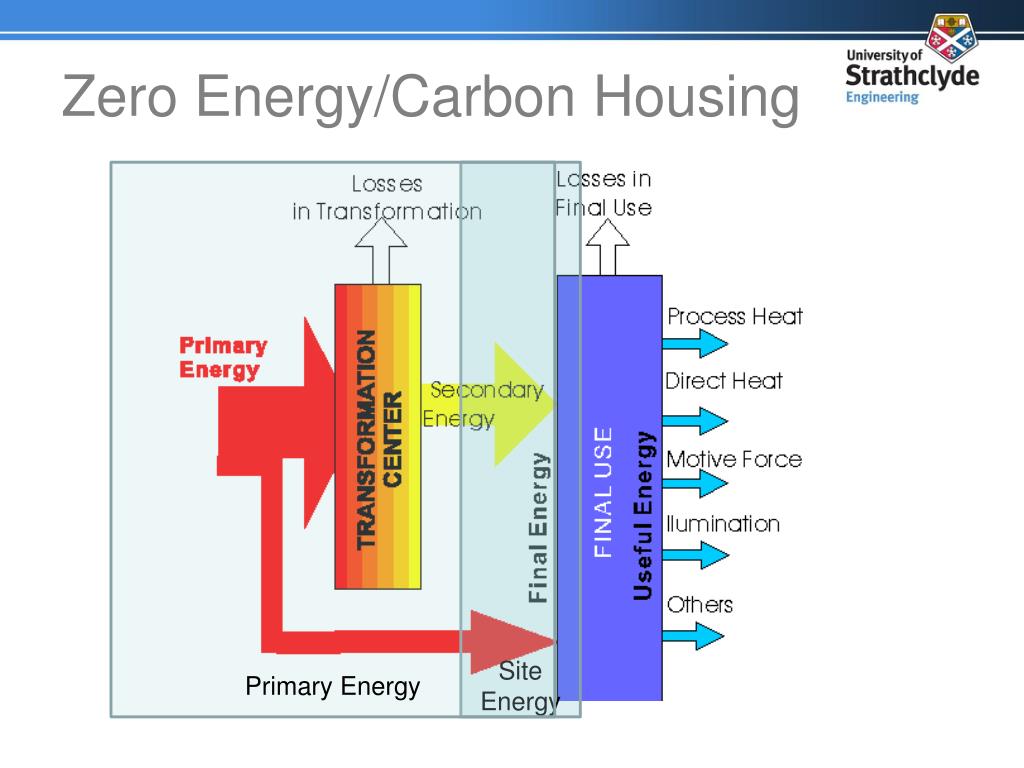 Zero Energy/Carbon Housing

University of Strathclyde Engineering

Losses in Transformation

Losses in Final Use

Primary Energy

TRANSFORMATION CENTER

Secondary Energy

Final Energy

FINAL USE

Useful Energy

Process Heat

Direct Heat

Motive Force

Ilumination

Others

Primary Energy

Site Energy